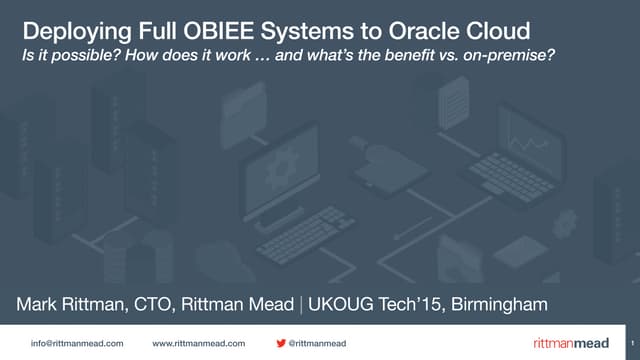 Deploying Full OBIEE Systems to Oracle Cloud
Is it possible? How does it work … and what's the benefit vs. on-premise?

Mark Rittman, CTO, Rittman Mead | UKOUG Tech'15, Birmingham

info@rittmanmead.com www.rittmanmead.com @rittmanmead

rittmanmead

1